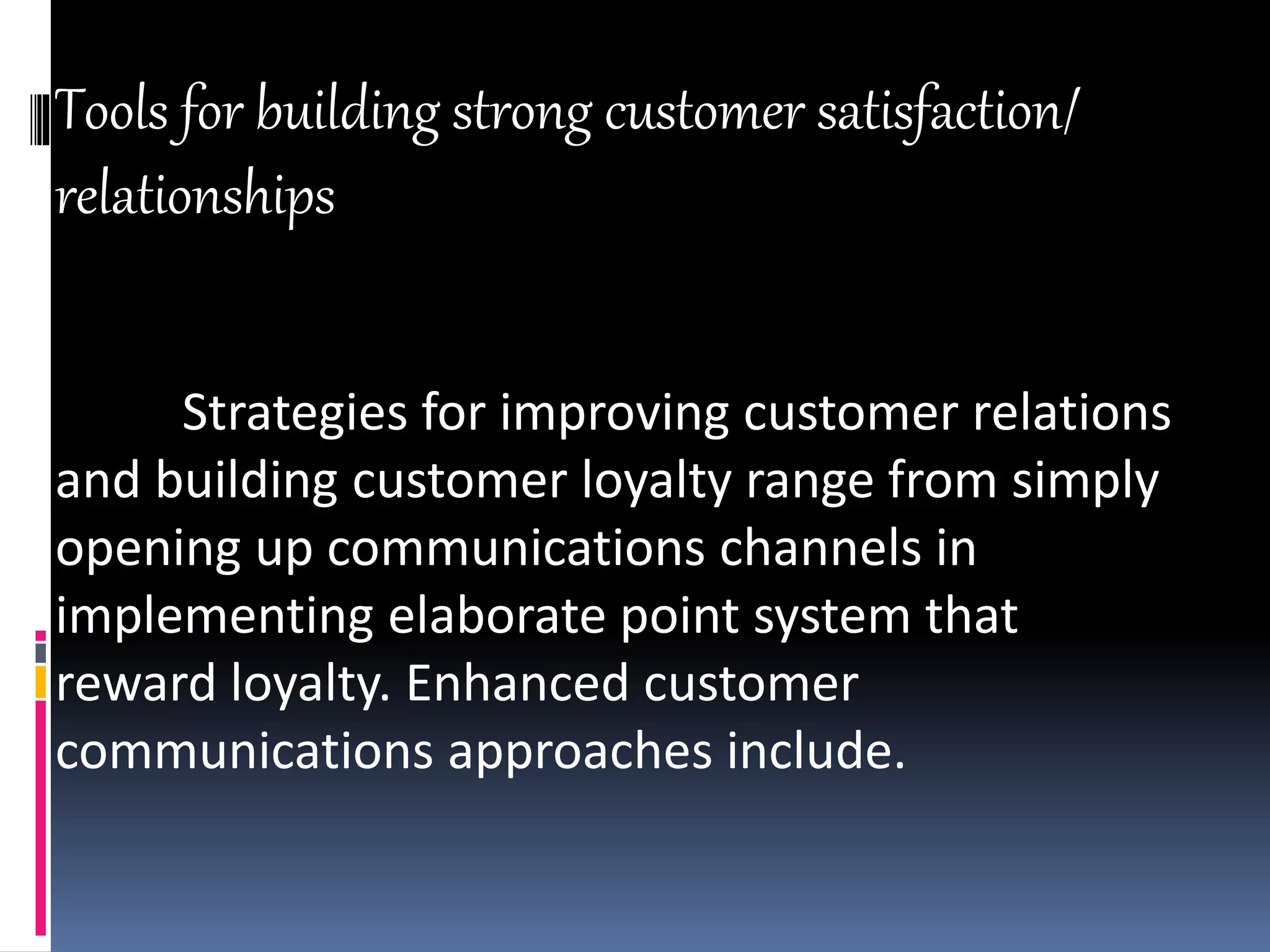 Tools for building strong customer satisfaction/ relationships

Strategies for improving customer relations and building customer loyalty range from simply opening up communications channels in implementing elaborate point system that reward loyalty. Enhanced customer communications approaches include.